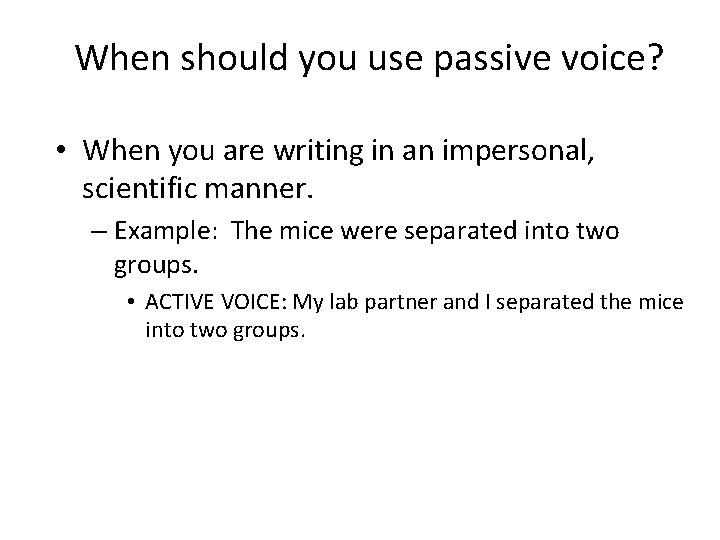 When should you use passive voice?

• When you are writing in an impersonal, scientific manner.

– Example: The mice were separated into two groups.

• ACTIVE VOICE: My lab partner and I separated the mice into two groups.